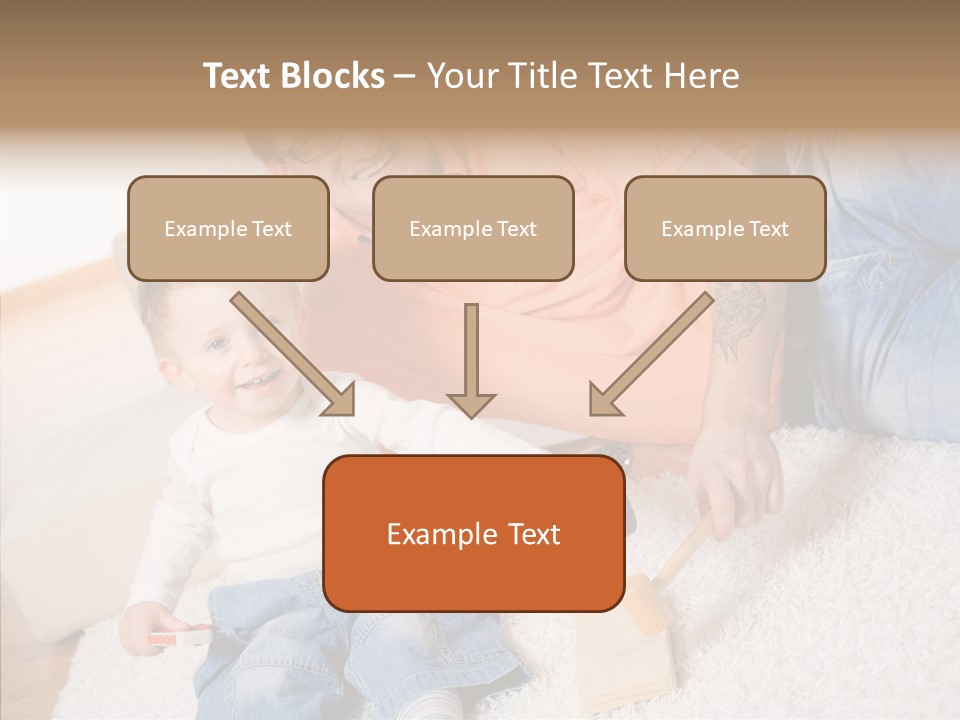 Text Blocks – Your Title Text Here

Example Text

Example Text

Example Text

Example Text